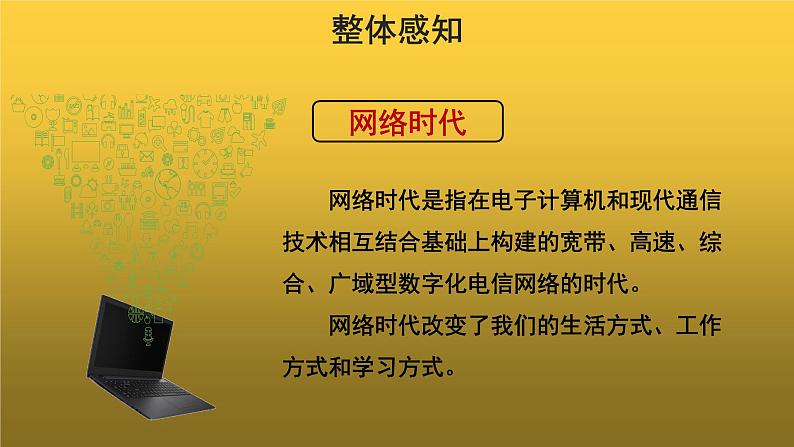 整体感知

网络时代

网络时代是指在电子计算机和现代通信技术相互结合基础上构建的宽带、高速、综合、广域型数字化电信网络的时代。

网络时代改变了我们的生活方式、工作方式和学习方式。